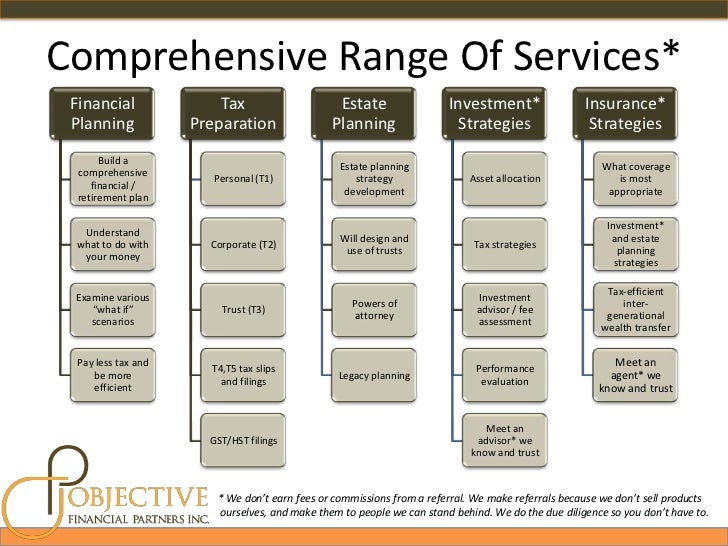 Comprehensive Range Of Services*

Financial Planning

Build a comprehensive financial / retirement plan

Understand what to do with your money

Examine various "what if" scenarios

Pay less tax and be more efficient

Tax Preparation

Personal (T1)

Corporate (T2)

Trust (T3)

T4,T5 tax slips and filings

GST/HST filings

Estate Planning

Estate planning strategy development

Will design and use of trusts

Powers of attorney

Legacy planning

Investment* Strategies

Asset allocation

Tax strategies

Investment advisor / fee assessment

Performance evaluation

Meet an advisor* we know and trust

Insurance* Strategies

What coverage is most appropriate

Investment* and estate planning strategies

Tax-efficient inter-generational wealth transfer

Meet an agent* we know and trust

OBJECTIVE FINANCIAL PARTNERS INC.

* We don't earn fees or commissions from a referral. We make referrals because we don't sell products ourselves, and make them to people we can stand behind. We do the due diligence so you don't have to.